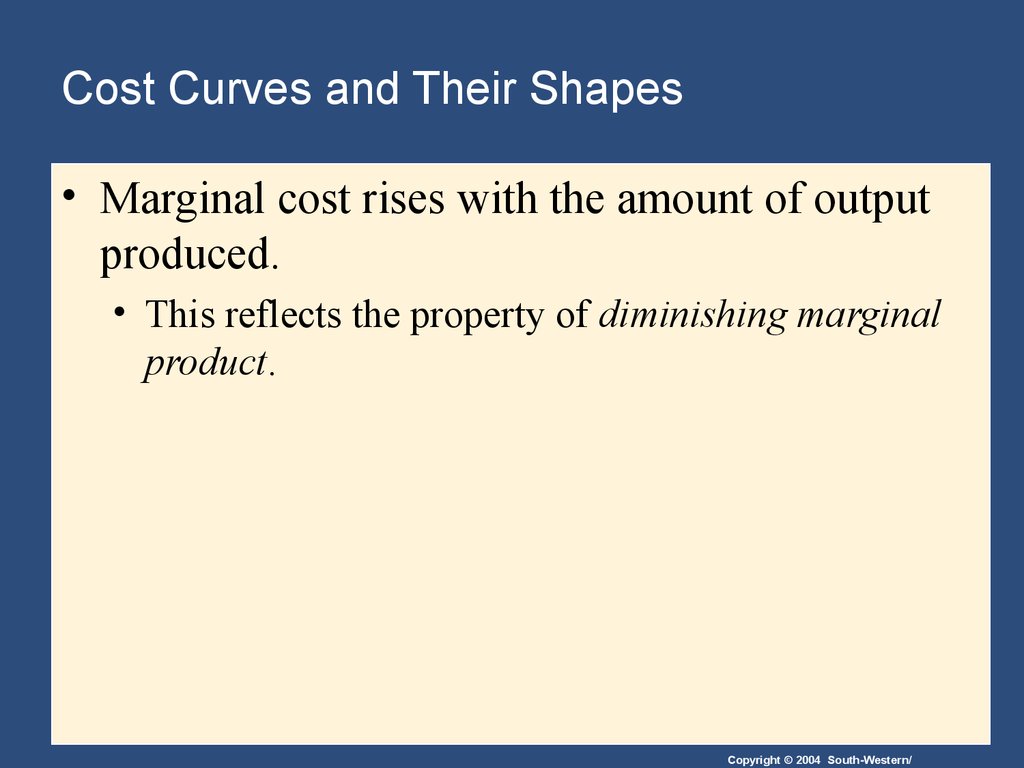 Cost Curves and Their Shapes

• Marginal cost rises with the amount of output produced.

• This reflects the property of diminishing marginal product.

Copyright © 2004 South-Western/